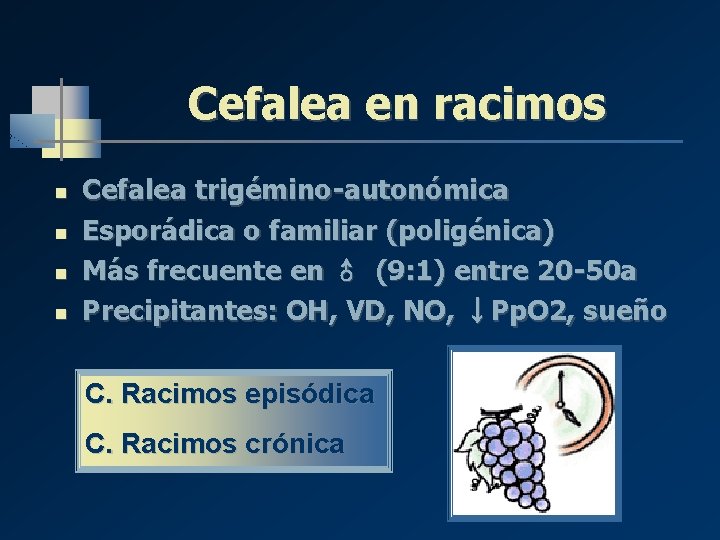 Cefalea en racimos

- Cefalea trigémino-autonómica
- Esporádica o familiar (poligénica)
- Más frecuente en ♂ (9:1) entre 20-50a
- Precipitantes: OH, VD, NO, ↓PpO2, sueño

C. Racimos episódica

C. Racimos crónica